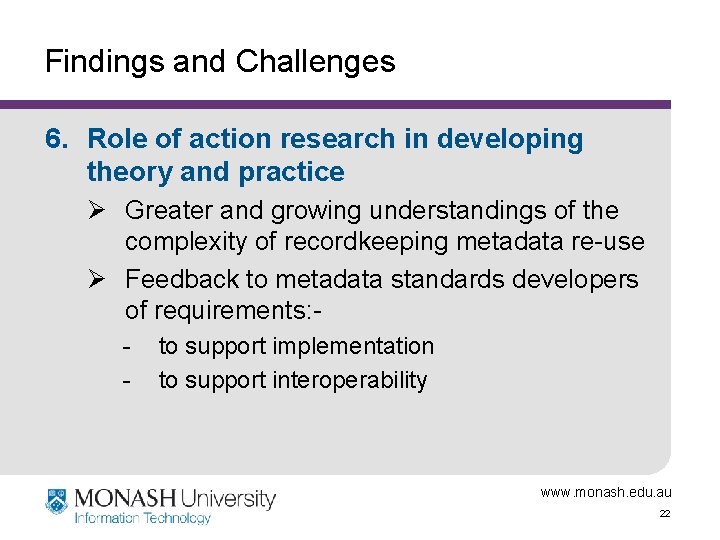 Findings and Challenges

6. Role of action research in developing theory and practice

➢ Greater and growing understandings of the complexity of recordkeeping metadata re-use

➢ Feedback to metadata standards developers of requirements:-

- to support implementation
- to support interoperability

MONASH University
Information Technology

www.monash.edu.au

22